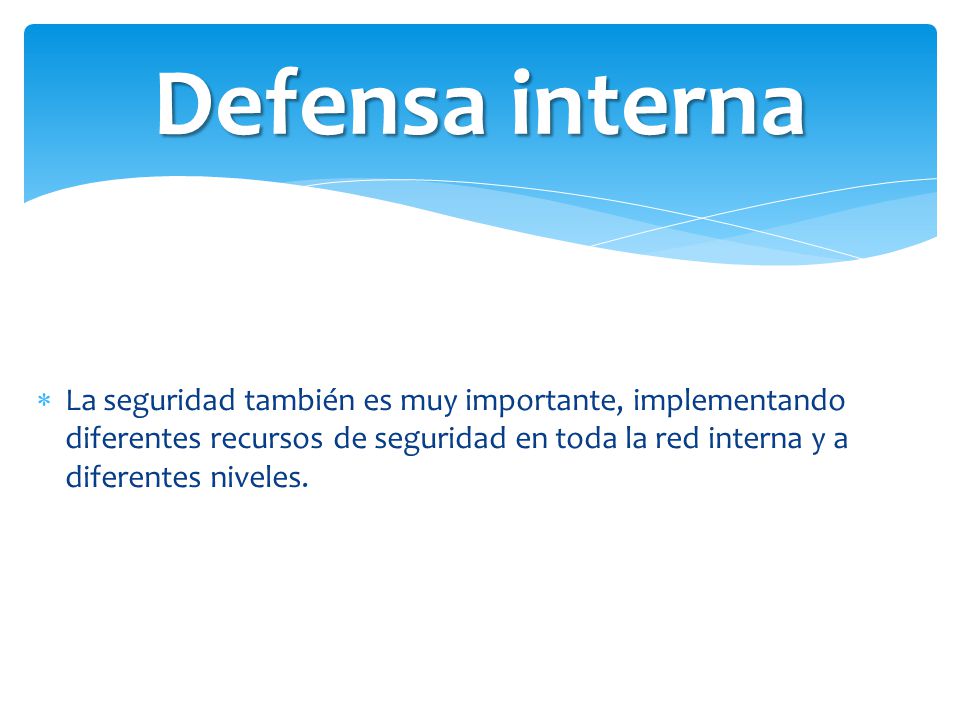 Defensa interna

* La seguridad también es muy importante, implementando diferentes recursos de seguridad en toda la red interna y a diferentes niveles.